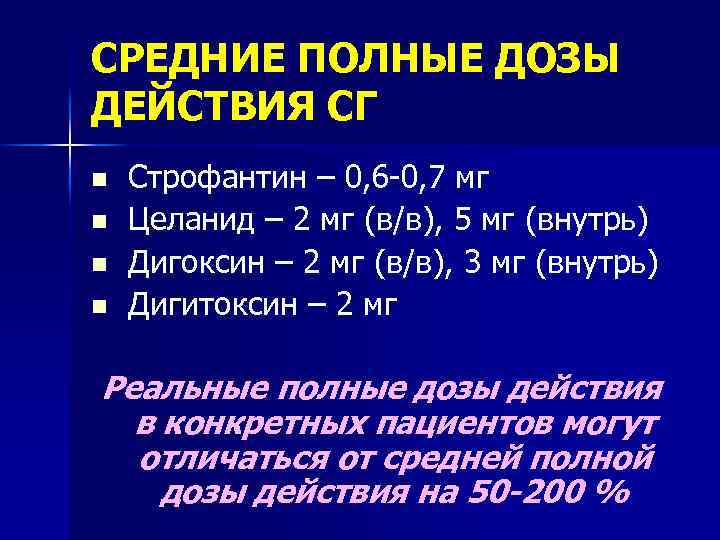 СРЕДНИЕ ПОЛНЫЕ ДОЗЫ ДЕЙСТВИЯ СГ

- Строфантин – 0,6-0,7 мг
- Целанид – 2 мг (в/в), 5 мг (внутрь)
- Дигоксин – 2 мг (в/в), 3 мг (внутрь)
- Дигитоксин – 2 мг

Реальные полные дозы действия в конкретных пациентов могут отличаться от средней полной дозы действия на 50-200 %